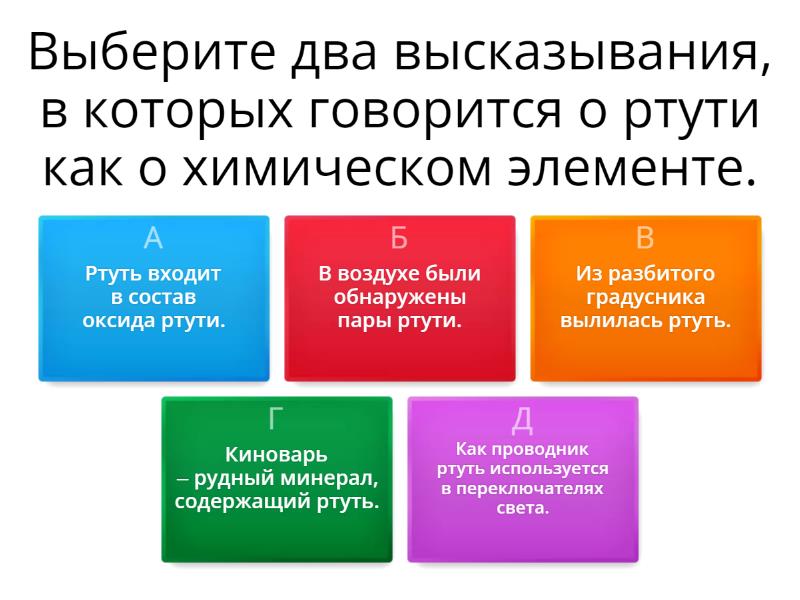 Выберите два высказывания, в которых говорится о ртути как о химическом элементе.

А
Ртуть входит в состав оксида ртути.

Б
В воздухе были обнаружены пары ртути.

В
Из разбитого градусника вылилась ртуть.

Г
Киноварь – рудный минерал, содержащий ртуть.

Д
Как проводник ртуть используется в переключателях света.